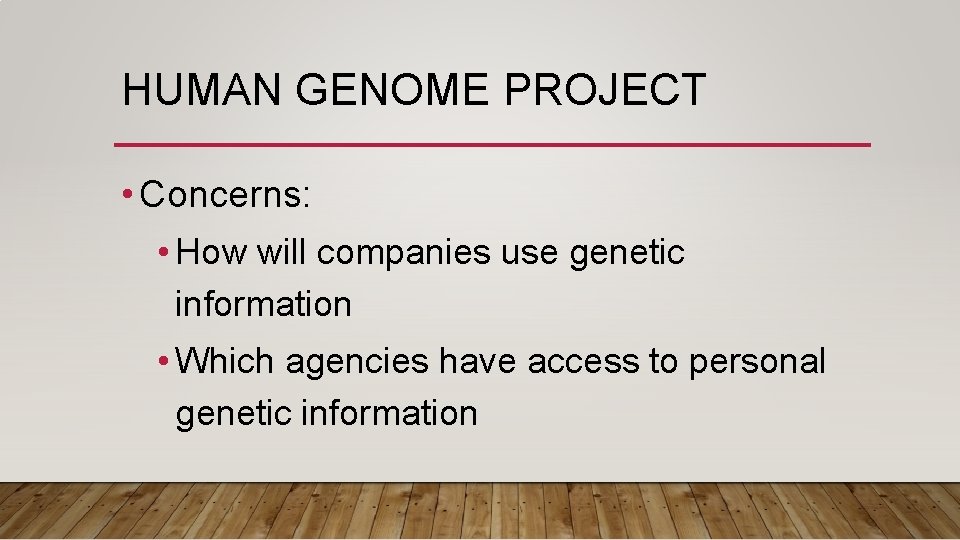 HUMAN GENOME PROJECT

• Concerns:

• How will companies use genetic information

• Which agencies have access to personal genetic information